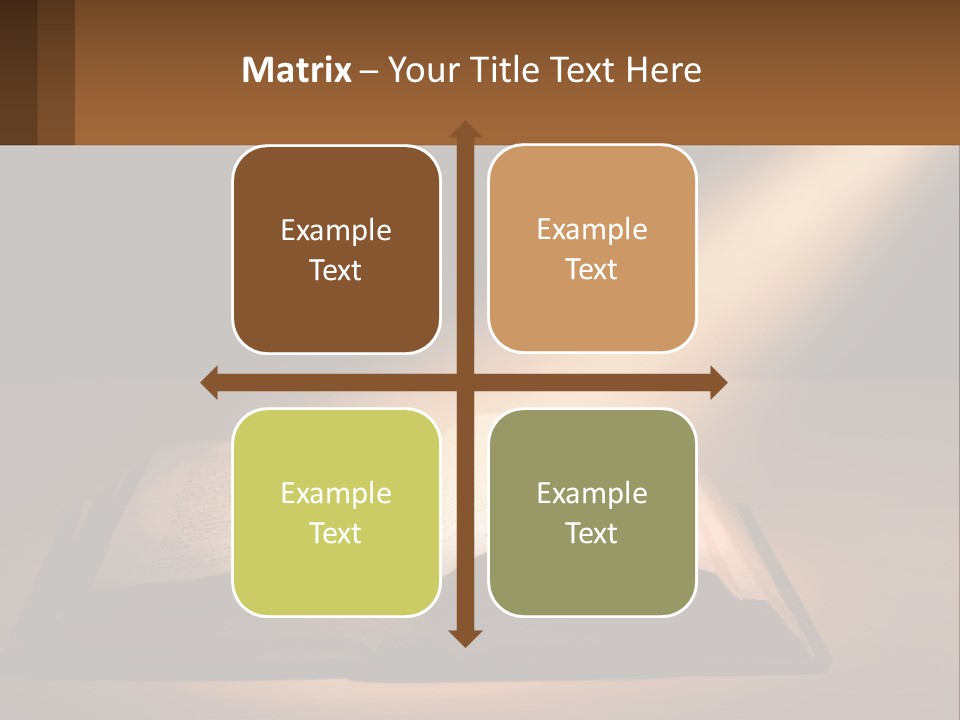 Matrix – Your Title Text Here

Example Text

Example Text

Example Text

Example Text